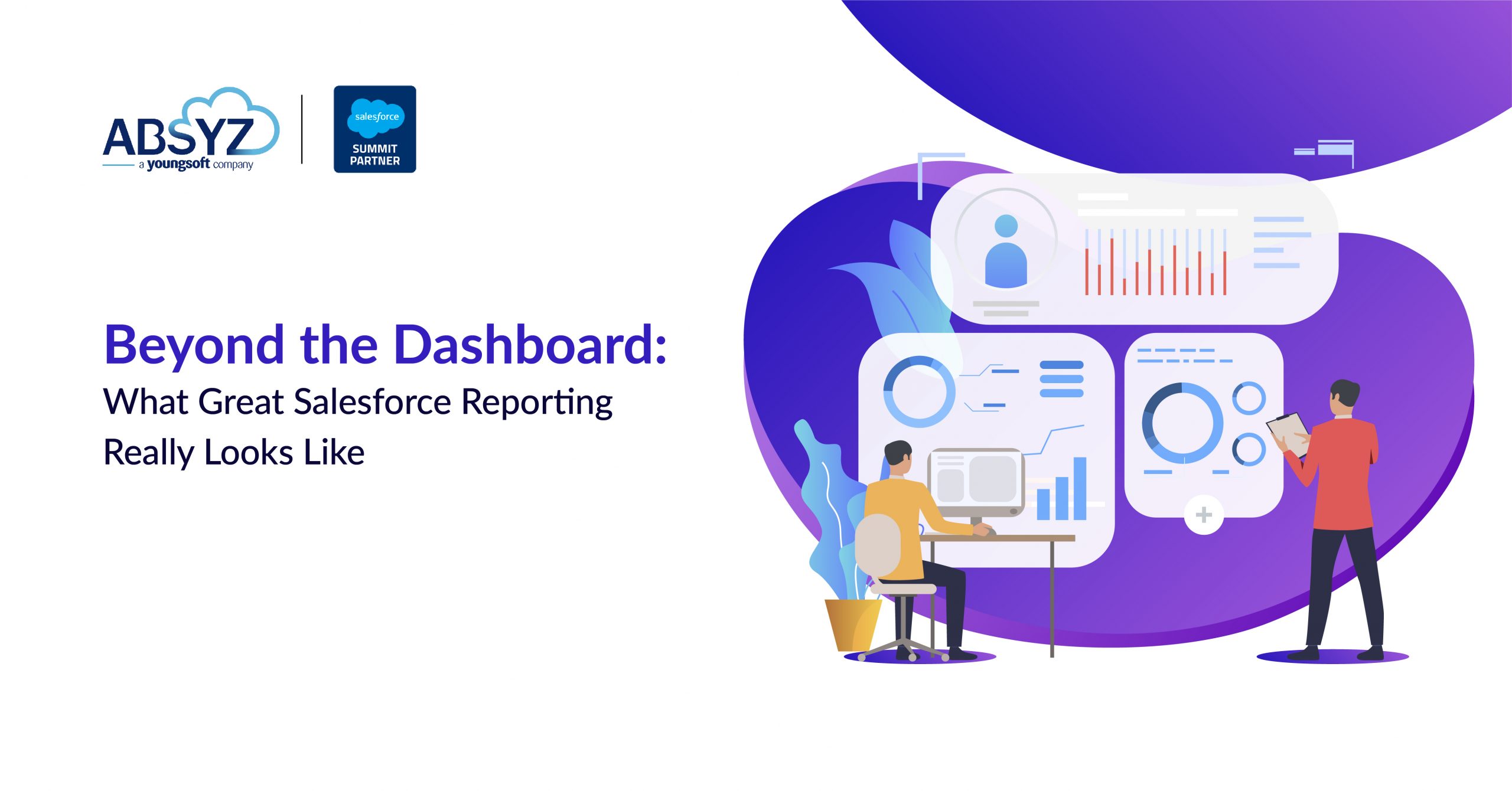 ABSYZ
a youngsoft company

salesforce
SUMMIT PARTNER

Beyond the Dashboard:
What Great Salesforce Reporting Really Looks Like